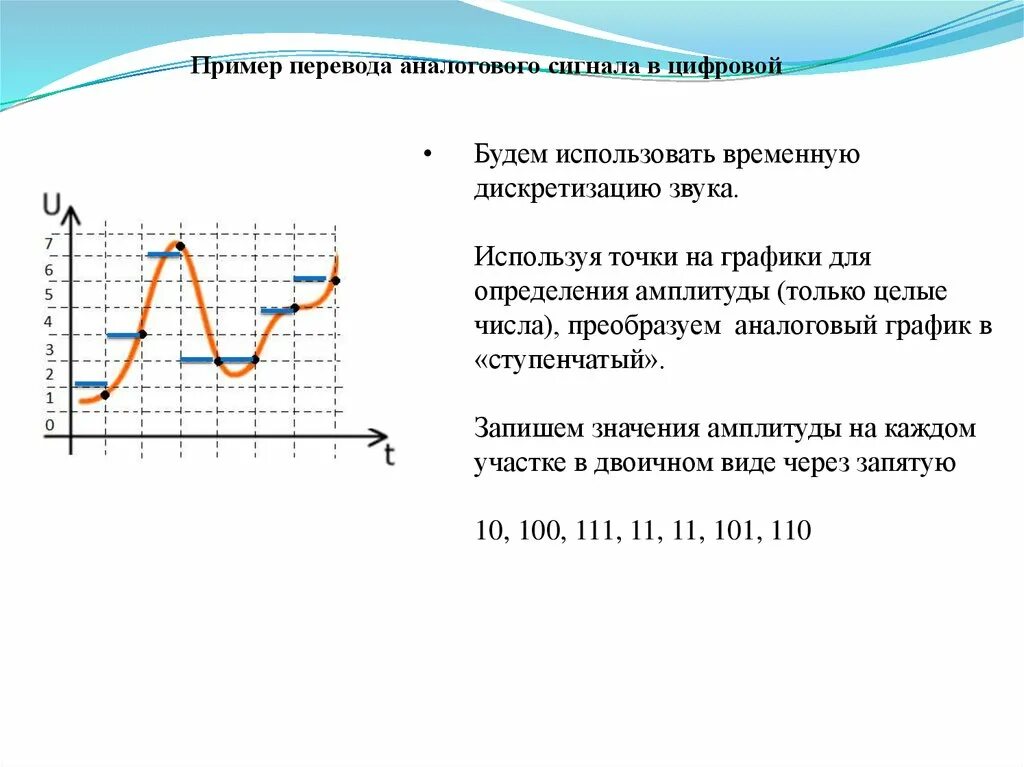 Пример перевода аналогового сигнала в цифровой

U

7
6
5
4
3
2
1
0

t

• Будем использовать временную дискретизацию звука.

Используя точки на графики для определения амплитуды (только целые числа), преобразуем аналоговый график в «ступенчатый».

Запишем значения амплитуды на каждом участке в двоичном виде через запятую

10, 100, 111, 11, 11, 101, 110